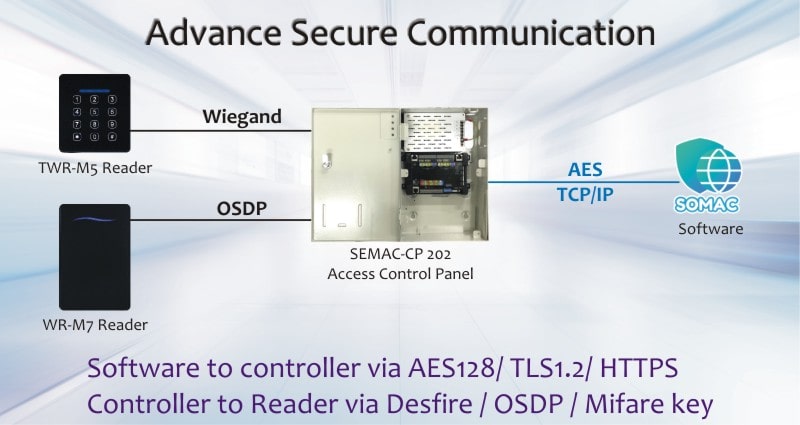 Advance Secure Communication

1 2 3
4 5 6
7 8 9
0

TWR-M5 Reader

Wiegand

OSDP

WR-M7 Reader

SEMAC-CP 202
Access Control Panel

AES
TCP/IP

SOMAC
Software

Software to controller via AES128/ TLS1.2/ HTTPS
Controller to Reader via Desfire / OSDP / Mifare key